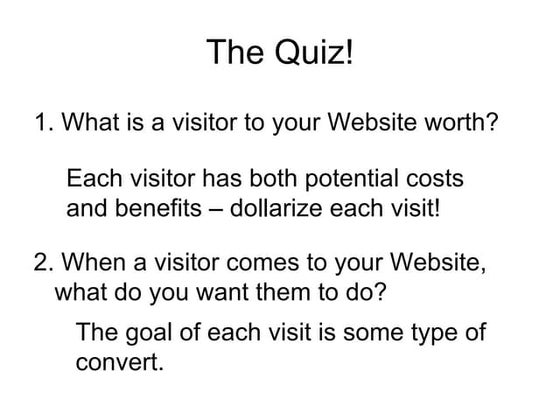 The Quiz!

1. What is a visitor to your Website worth?

Each visitor has both potential costs and benefits – dollarize each visit!

2. When a visitor comes to your Website, what do you want them to do?

The goal of each visit is some type of convert.